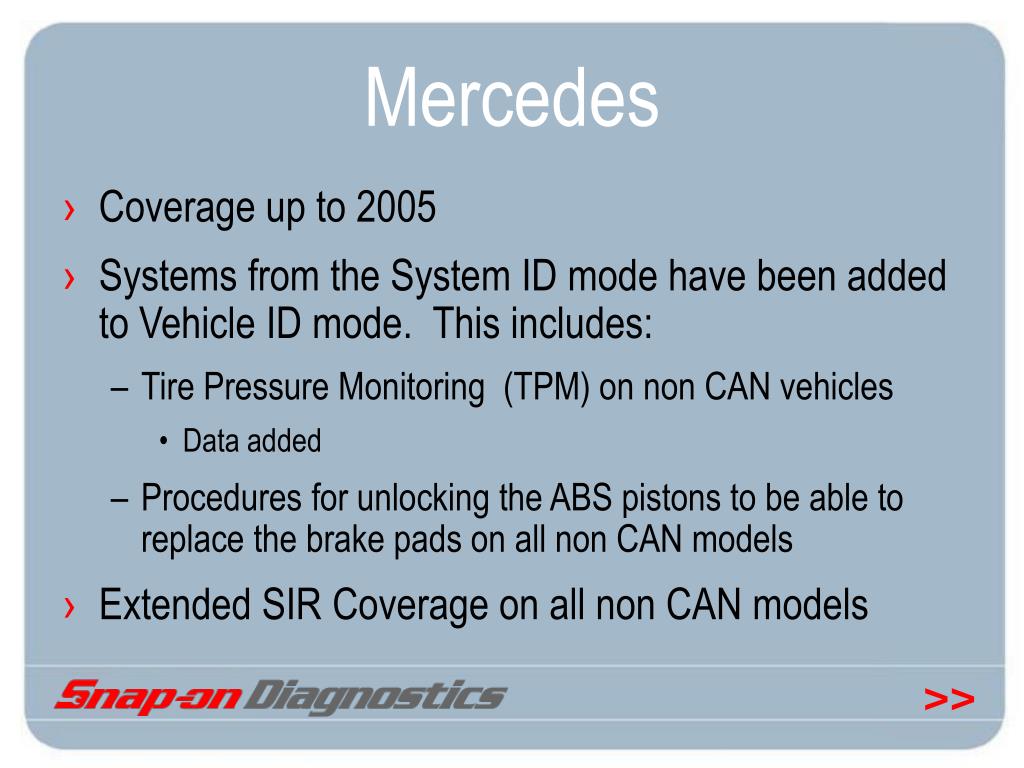 Mercedes

› Coverage up to 2005

› Systems from the System ID mode have been added to Vehicle ID mode.  This includes:

– Tire Pressure Monitoring  (TPM) on non CAN vehicles

• Data added

– Procedures for unlocking the ABS pistons to be able to replace the brake pads on all non CAN models

› Extended SIR Coverage on all non CAN models

Snap-on Diagnostics

>>